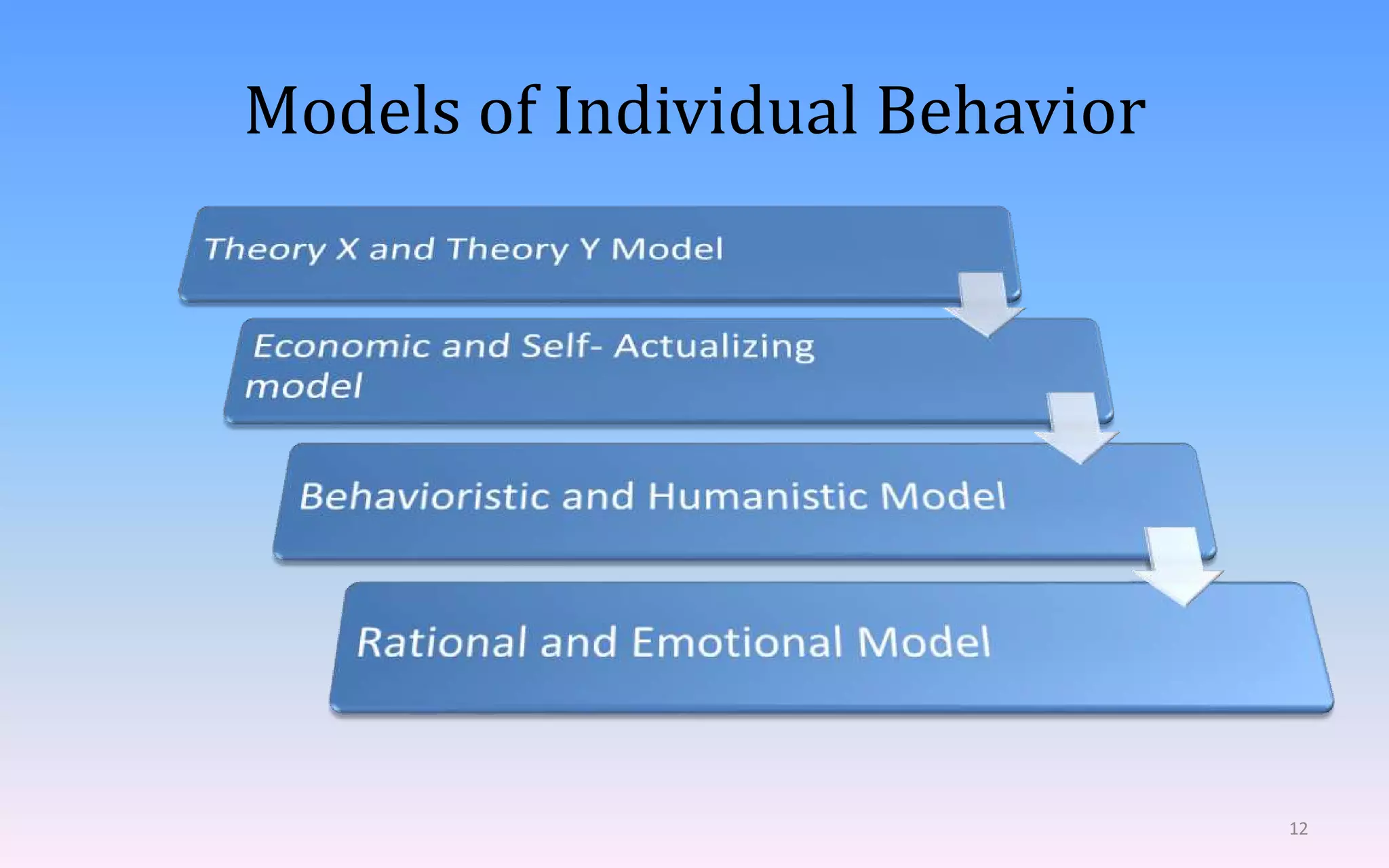 Models of Individual Behavior

Theory X and Theory Y Model

Economic and Self- Actualizing model

Behavioristic and Humanistic Model

Rational and Emotional Model

12